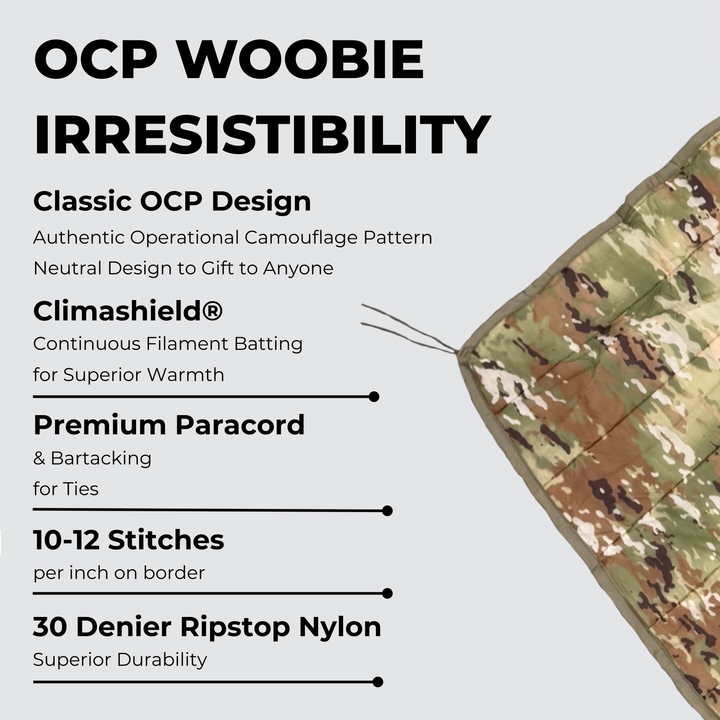 OCP WOOBIE IRRESISTIBILITY

Classic OCP Design
Authentic Operational Camouflage Pattern
Neutral Design to Gift to Anyone

Climashield®
Continuous Filament Batting for Superior Warmth

Premium Paracord
& Bartacking for Ties

10-12 Stitches
per inch on border

30 Denier Ripstop Nylon
Superior Durability